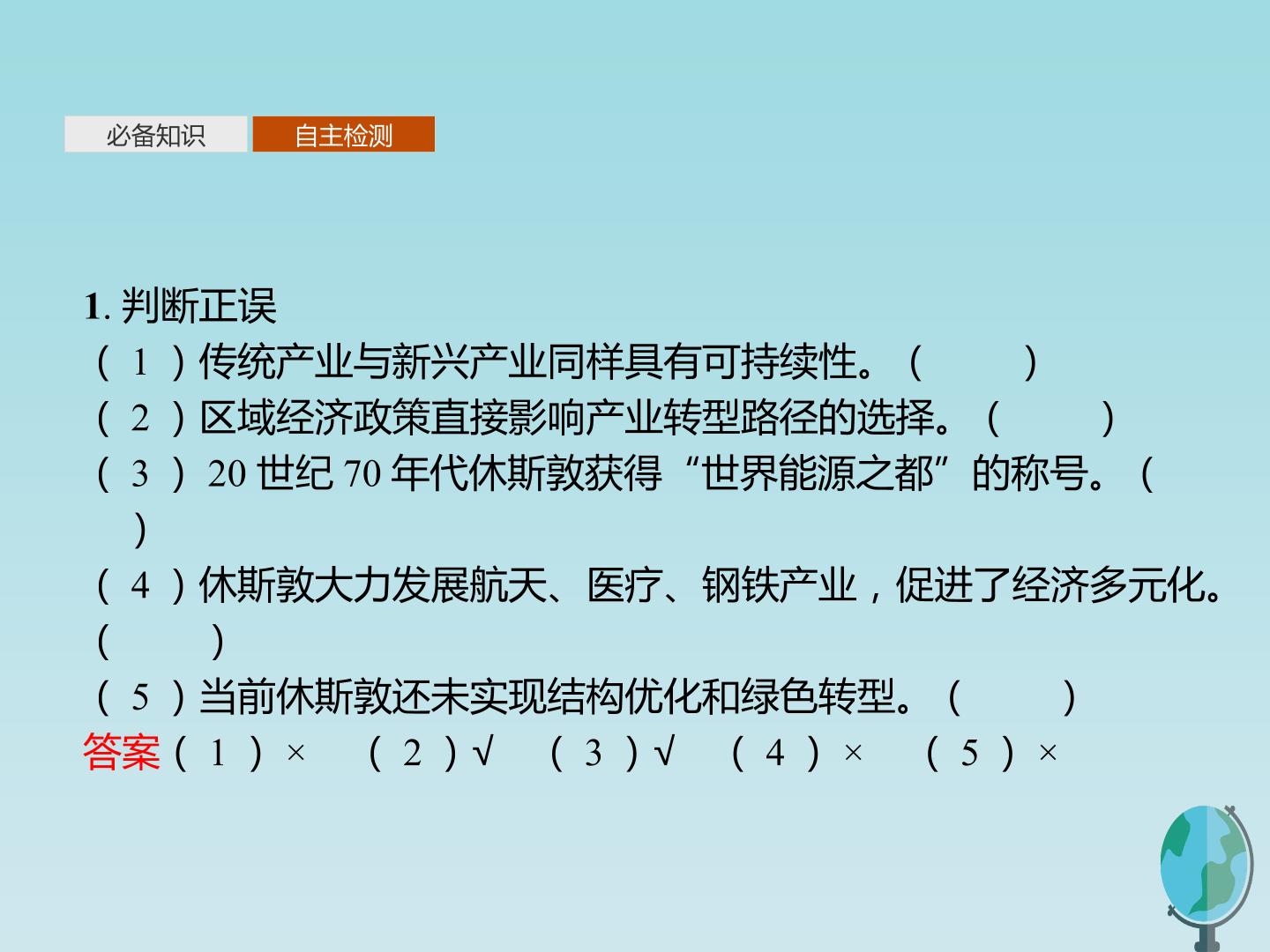 必备知识 自主检测

1.判断正误

(1)传统产业与新兴产业同样具有可持续性。(  )

(2)区域经济政策直接影响产业转型路径的选择。(  )

(3)20世纪70年代休斯敦获得“世界能源之都”的称号。(  )

(4)休斯敦大力发展航天、医疗、钢铁产业,促进了经济多元化。(  )

(5)当前休斯敦还未实现结构优化和绿色转型。(  )

答案(1)×  (2)√  (3)√  (4)×  (5)×